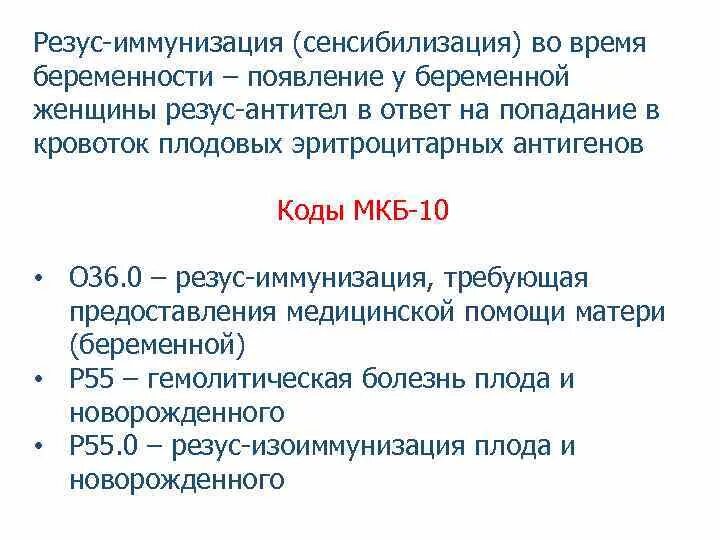 Резус-иммунизация (сенсибилизация) во время беременности – появление у беременной женщины резус-антител в ответ на попадание в кровоток плодовых эритроцитарных антигенов

Коды МКБ-10

• O36.0 – резус-иммунизация, требующая предоставления медицинской помощи матери (беременной)
• P55 – гемолитическая болезнь плода и новорожденного
• P55.0 – резус-изоиммунизация плода и новорожденного